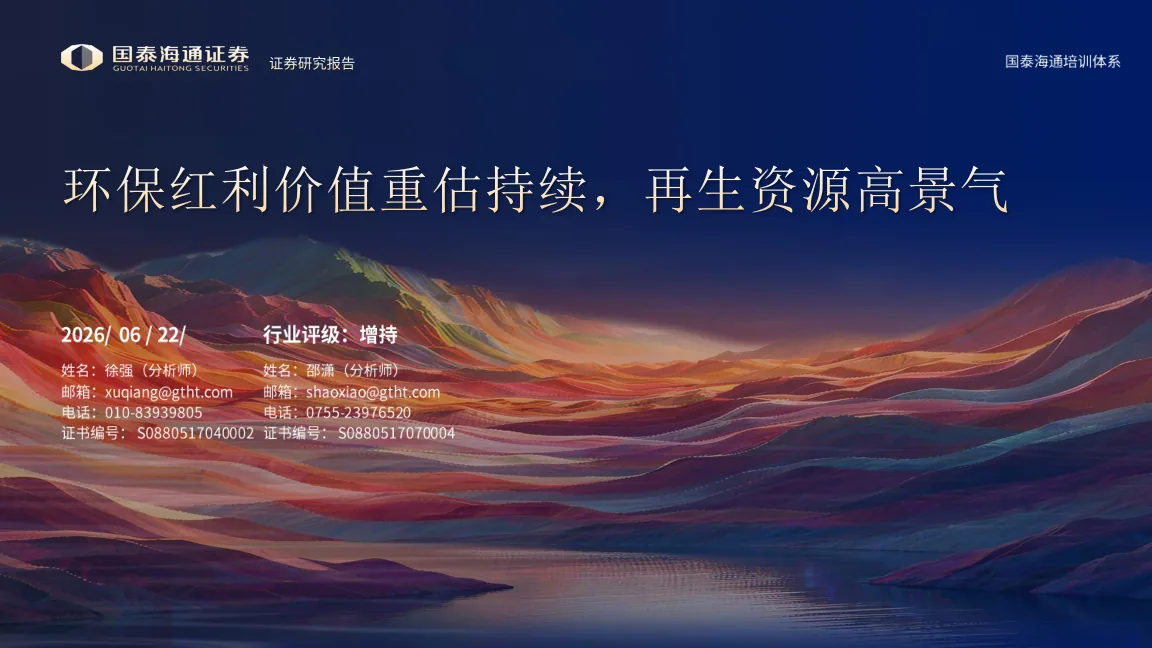 国泰海通证券
GUOTAI HAITONG SECURITIES
证券研究报告

国泰海通培训体系

环保红利价值重估持续，再生资源高景气

2026/ 06 / 22/

行业评级：增持

姓名：徐强（分析师）
邮箱：xuqiang@gtht.com
电话：010-83939805
证书编号：S0880517040002

姓名：邵潇（分析师）
邮箱：shaoxiao@gtht.com
电话：0755-23976520
证书编号：S0880517070004